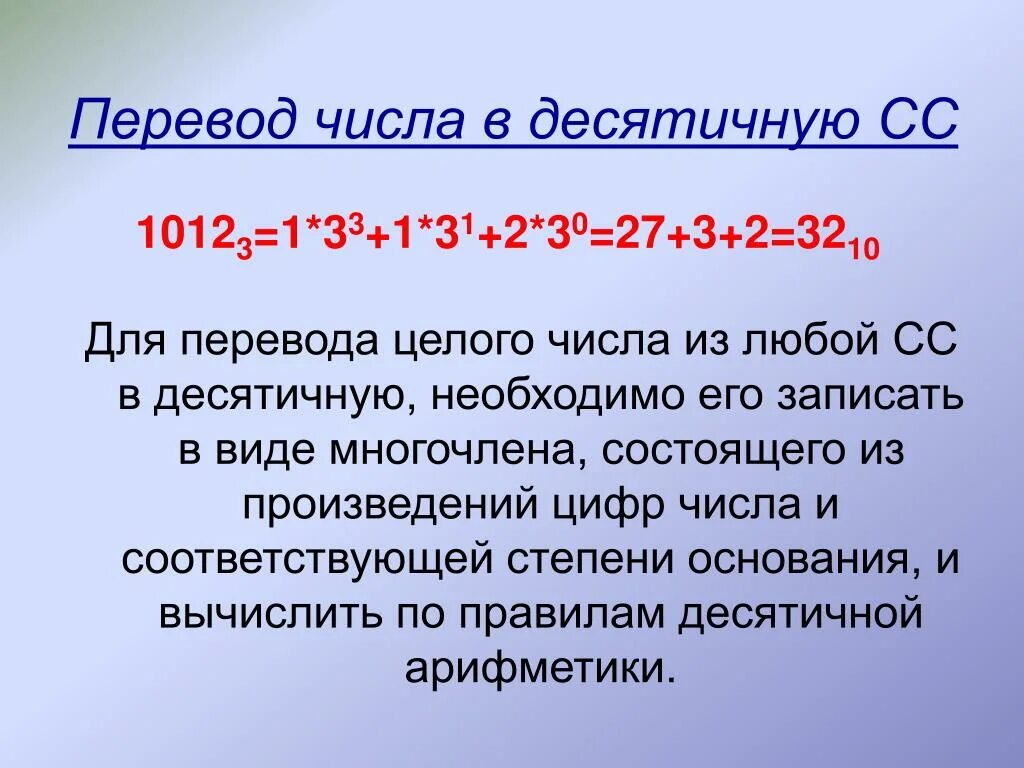 Перевод числа в десятичную СС

$1012_3=1*3^3+1*3^1+2*3^0=27+3+2=32_{10}$

Для перевода целого числа из любой СС в десятичную, необходимо его записать в виде многочлена, состоящего из произведений цифр числа и соответствующей степени основания, и вычислить по правилам десятичной арифметики.